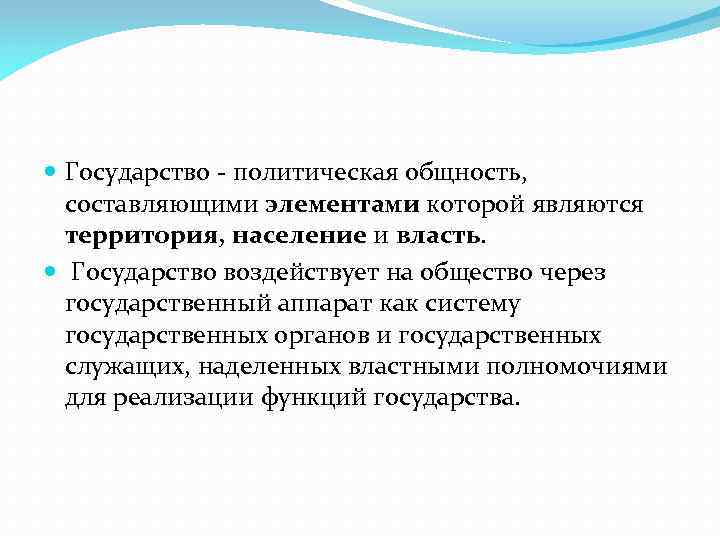 Государство - политическая общность, составляющими элементами которой являются территория, население и власть.

Государство воздействует на общество через государственный аппарат как систему государственных органов и государственных служащих, наделенных властными полномочиями для реализации функций государства.